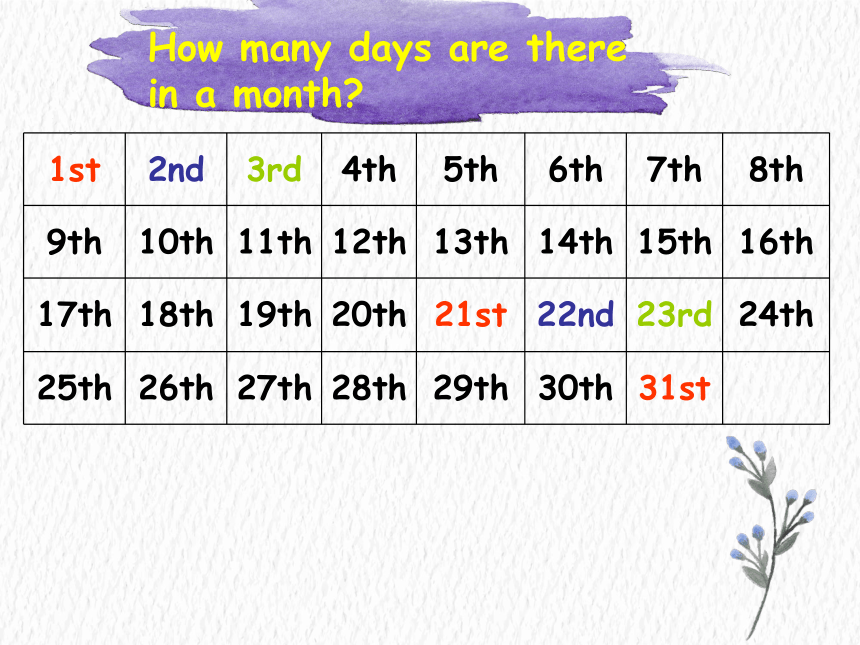 How many days are there in a month?

| 1st | 2nd | 3rd | 4th | 5th | 6th | 7th | 8th |
|---|---|---|---|---|---|---|---|
| 9th | 10th | 11th | 12th | 13th | 14th | 15th | 16th |
| 17th | 18th | 19th | 20th | 21st | 22nd | 23rd | 24th |
| 25th | 26th | 27th | 28th | 29th | 30th | 31st | |